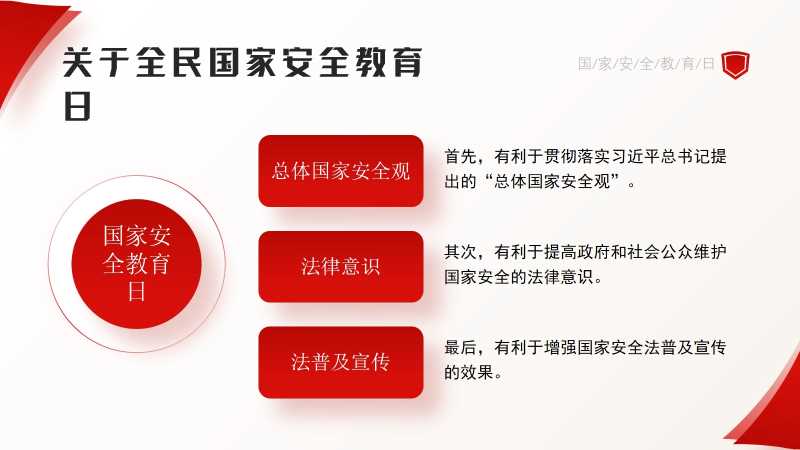 关于全民国家安全教育日

国/家/安/全/教/育/日

国家安全教育日

总体国家安全观

首先，有利于贯彻落实习近平总书记提出的“总体国家安全观”。

法律意识

其次，有利于提高政府和社会公众维护国家安全的法律意识。

法普及宣传

最后，有利于增强国家安全法普及宣传的效果。